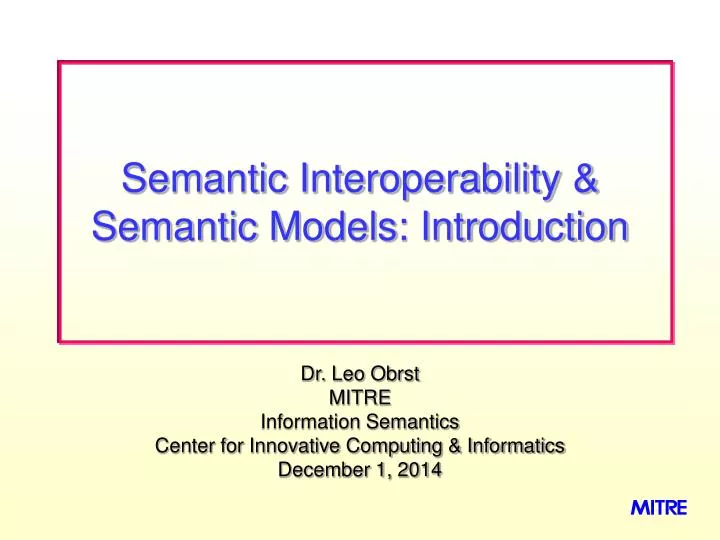 Semantic Interoperability & Semantic Models: Introduction

Dr. Leo Obrst
MITRE
Information Semantics
Center for Innovative Computing & Informatics
December 1, 2014

MITRE